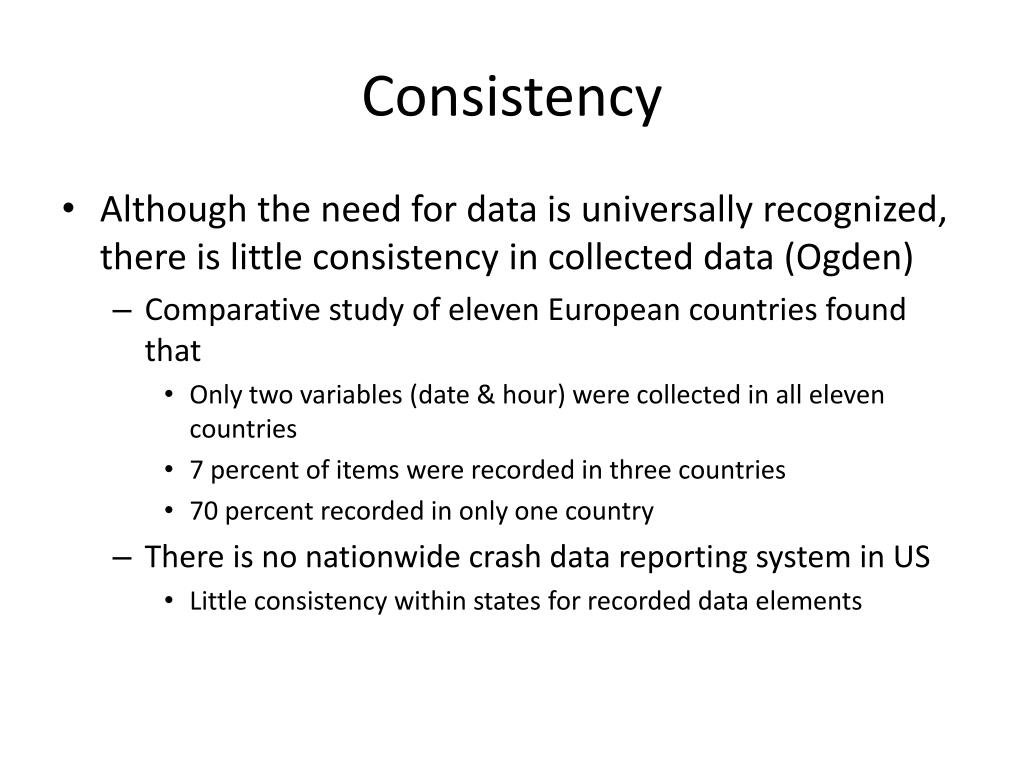 Consistency

• Although the need for data is universally recognized, there is little consistency in collected data (Ogden)
– Comparative study of eleven European countries found that
• Only two variables (date & hour) were collected in all eleven countries
• 7 percent of items were recorded in three countries
• 70 percent recorded in only one country
– There is no nationwide crash data reporting system in US
• Little consistency within states for recorded data elements